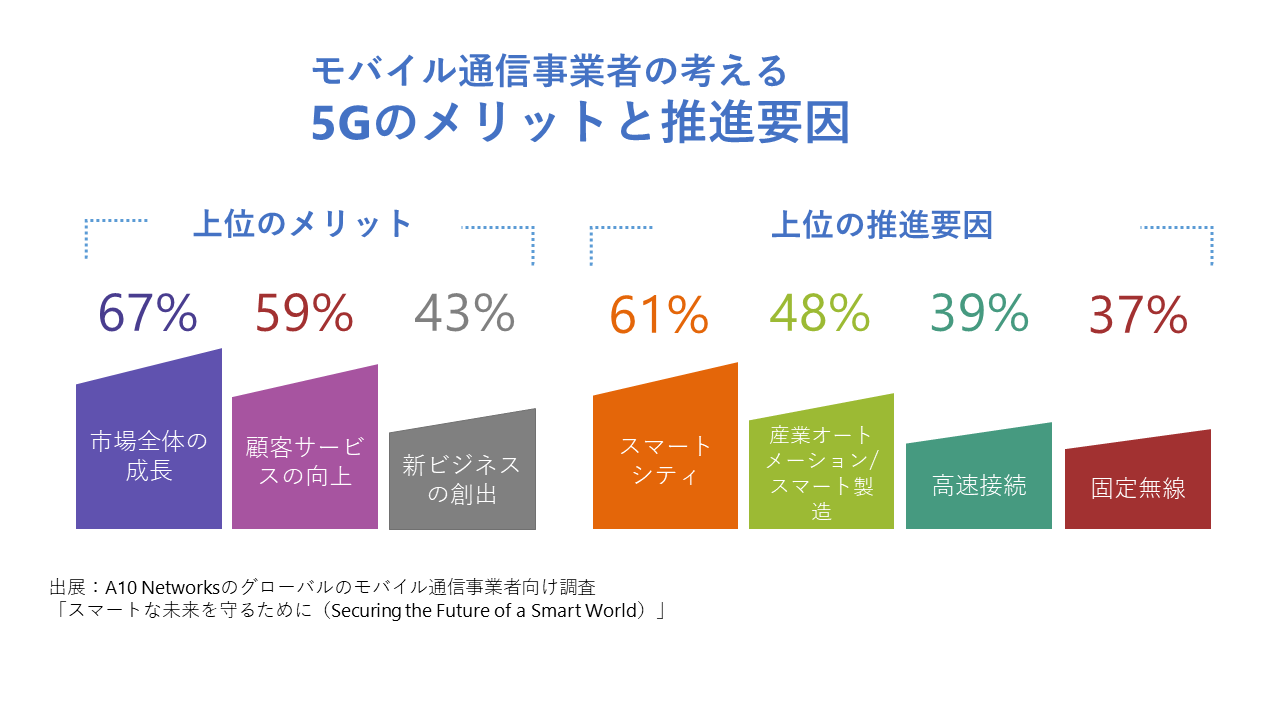 モバイル通信事業者の考える
5Gのメリットと推進要因

上位のメリット

67%
市場全体の成長

59%
顧客サービスの向上

43%
新ビジネスの創出

上位の推進要因

61%
スマートシティ

48%
産業オートメーション/スマート製造

39%
高速接続

37%
固定無線

出展：A10 Networksのグローバルのモバイル通信事業者向け調査
「スマートな未来を守るために（Securing the Future of a Smart World）」